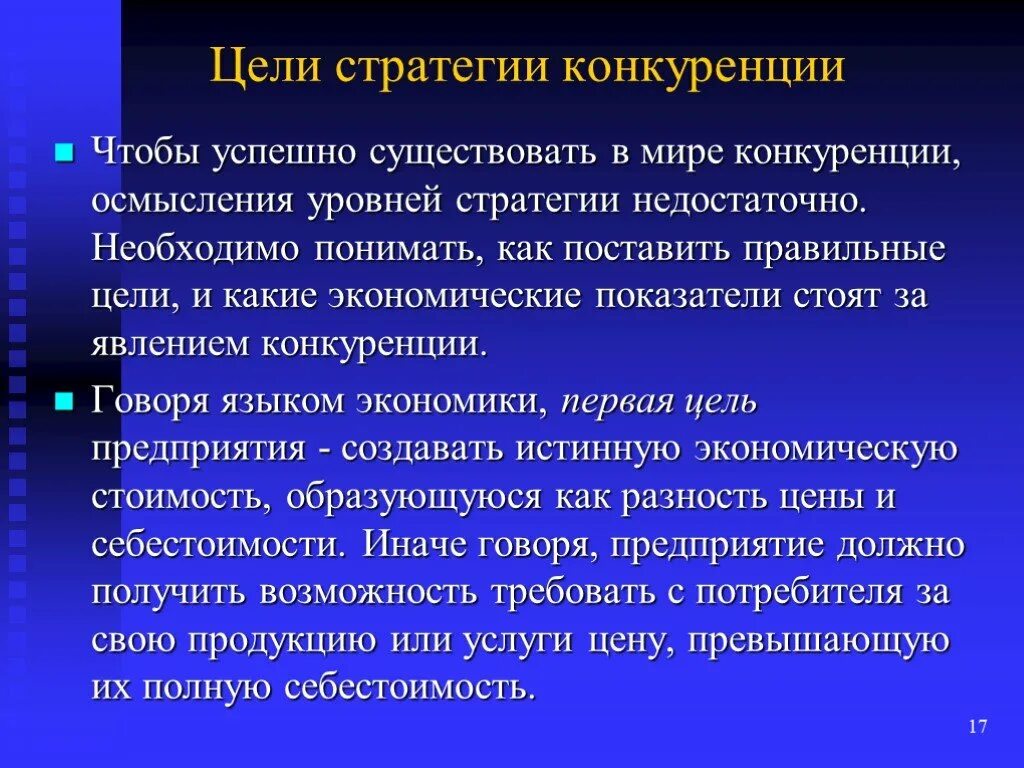 Цели стратегии конкуренции

Чтобы успешно существовать в мире конкуренции, осмысления уровней стратегии недостаточно. Необходимо понимать, как поставить правильные цели, и какие экономические показатели стоят за явлением конкуренции.

Говоря языком экономики, первая цель предприятия - создавать истинную экономическую стоимость, образующуюся как разность цены и себестоимости. Иначе говоря, предприятие должно получить возможность требовать с потребителя за свою продукцию или услуги цену, превышающую их полную себестоимость.

17